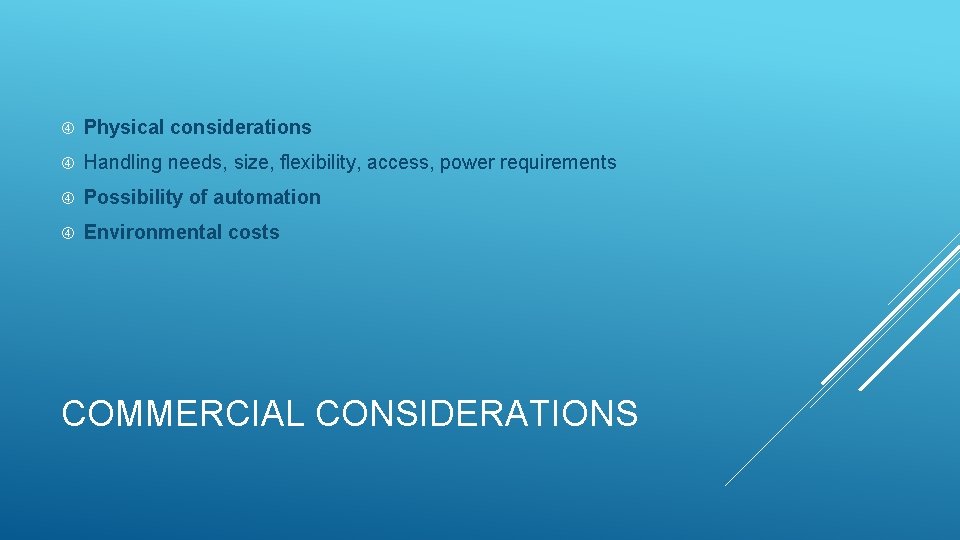 Physical considerations

Handling needs, size, flexibility, access, power requirements

Possibility of automation

Environmental costs

COMMERCIAL CONSIDERATIONS